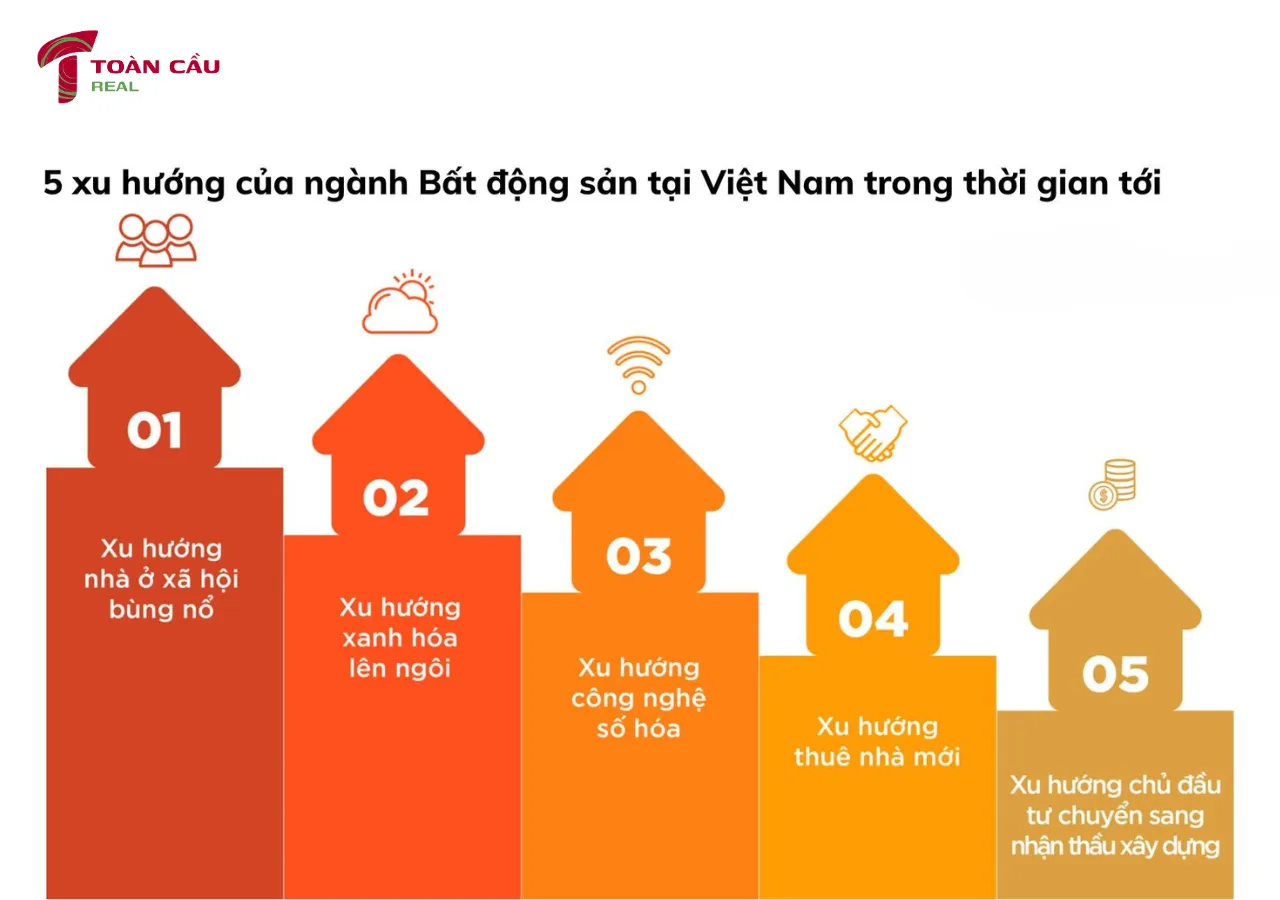 TOÀN CẦU
REAL

5 xu hướng của ngành Bất động sản tại Việt Nam trong thời gian tới

01
Xu hướng nhà ở xã hội bùng nổ

02
Xu hướng xanh hóa lên ngôi

03
Xu hướng công nghệ số hóa

04
Xu hướng thuê nhà mới

05
Xu hướng chủ đầu tư chuyển sang nhận thầu xây dựng